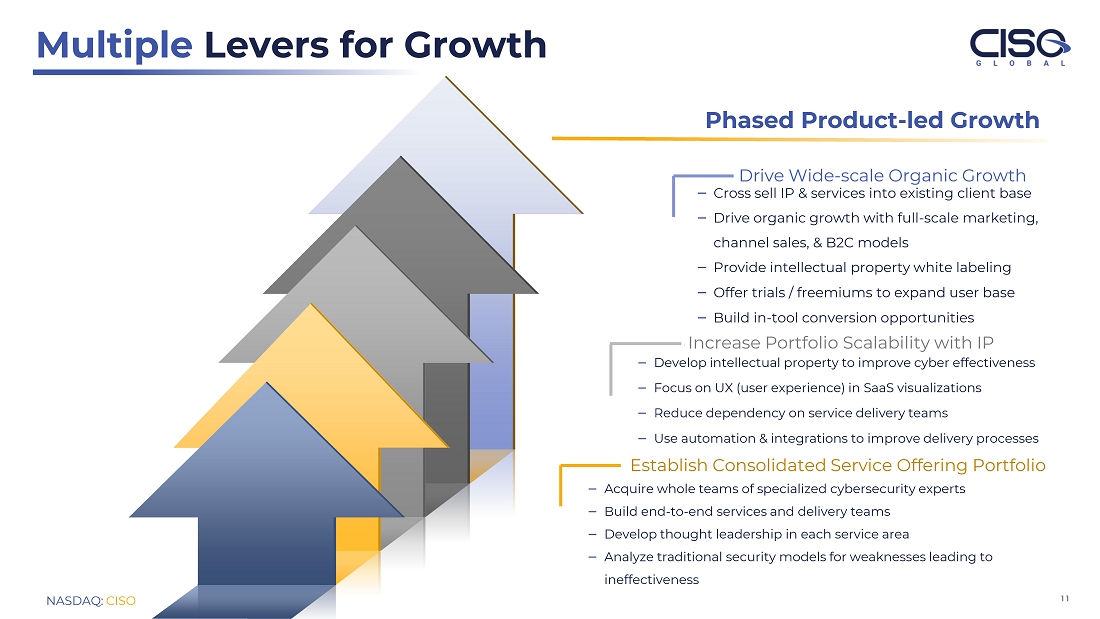 Multiple Levers for Growth

CISO GLOBAL

Phased Product-led Growth

Drive Wide-scale Organic Growth
– Cross sell IP & services into existing client base
– Drive organic growth with full-scale marketing, channel sales, & B2C models
– Provide intellectual property white labeling
– Offer trials / freemiums to expand user base
– Build in-tool conversion opportunities

Increase Portfolio Scalability with IP
– Develop intellectual property to improve cyber effectiveness
– Focus on UX (user experience) in SaaS visualizations
– Reduce dependency on service delivery teams
– Use automation & integrations to improve delivery processes

Establish Consolidated Service Offering Portfolio
– Acquire whole teams of specialized cybersecurity experts
– Build end-to-end services and delivery teams
– Develop thought leadership in each service area
– Analyze traditional security models for weaknesses leading to ineffectiveness

NASDAQ: CISO

11